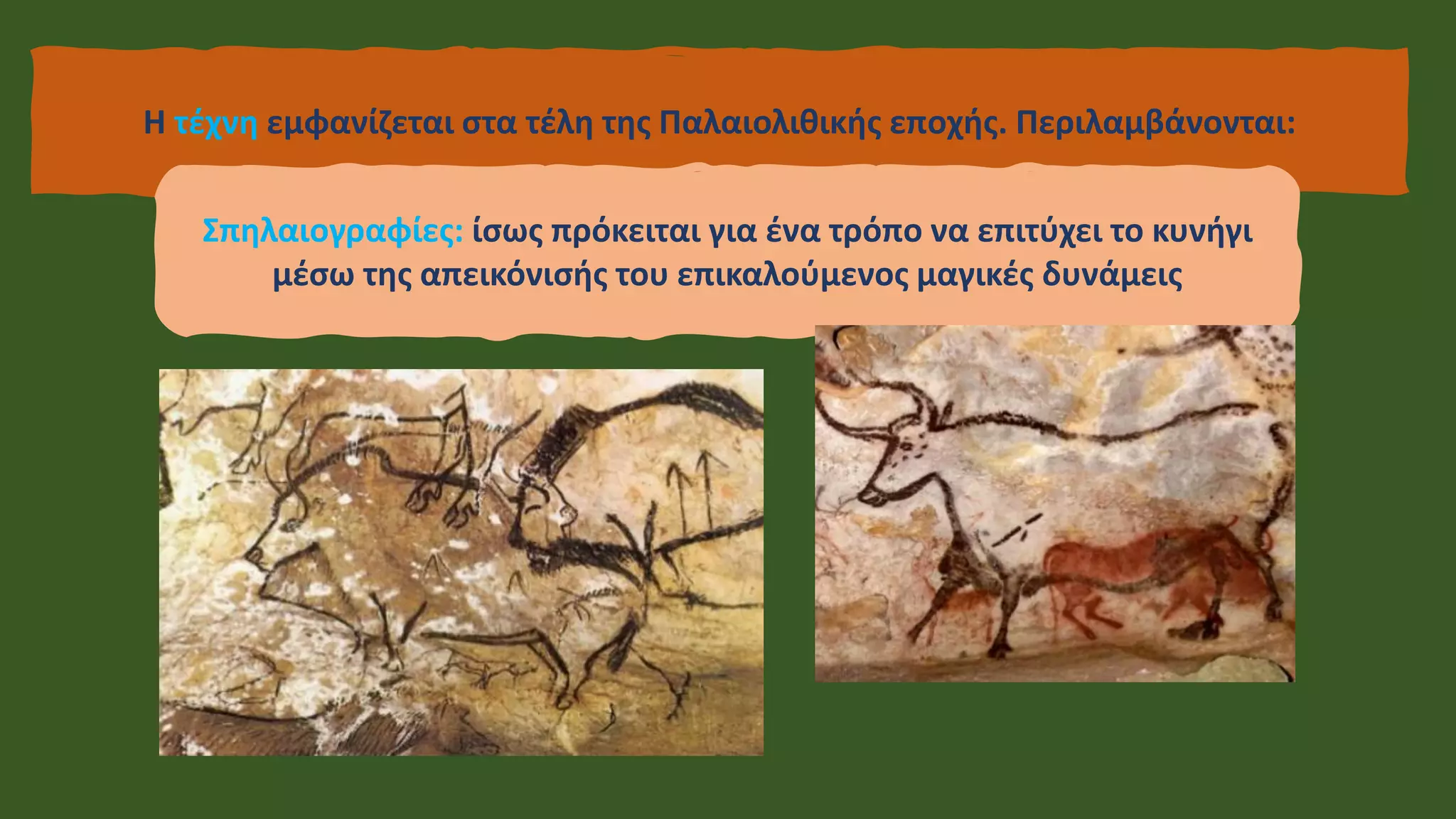 Η τέχνη εμφανίζεται στα τέλη της Παλαιολιθικής εποχής. Περιλαμβάνονται:

Σπηλαιογραφίες: ίσως πρόκειται για ένα τρόπο να επιτύχει το κυνήγι μέσω της απεικόνισής του επικαλούμενος μαγικές δυνάμεις